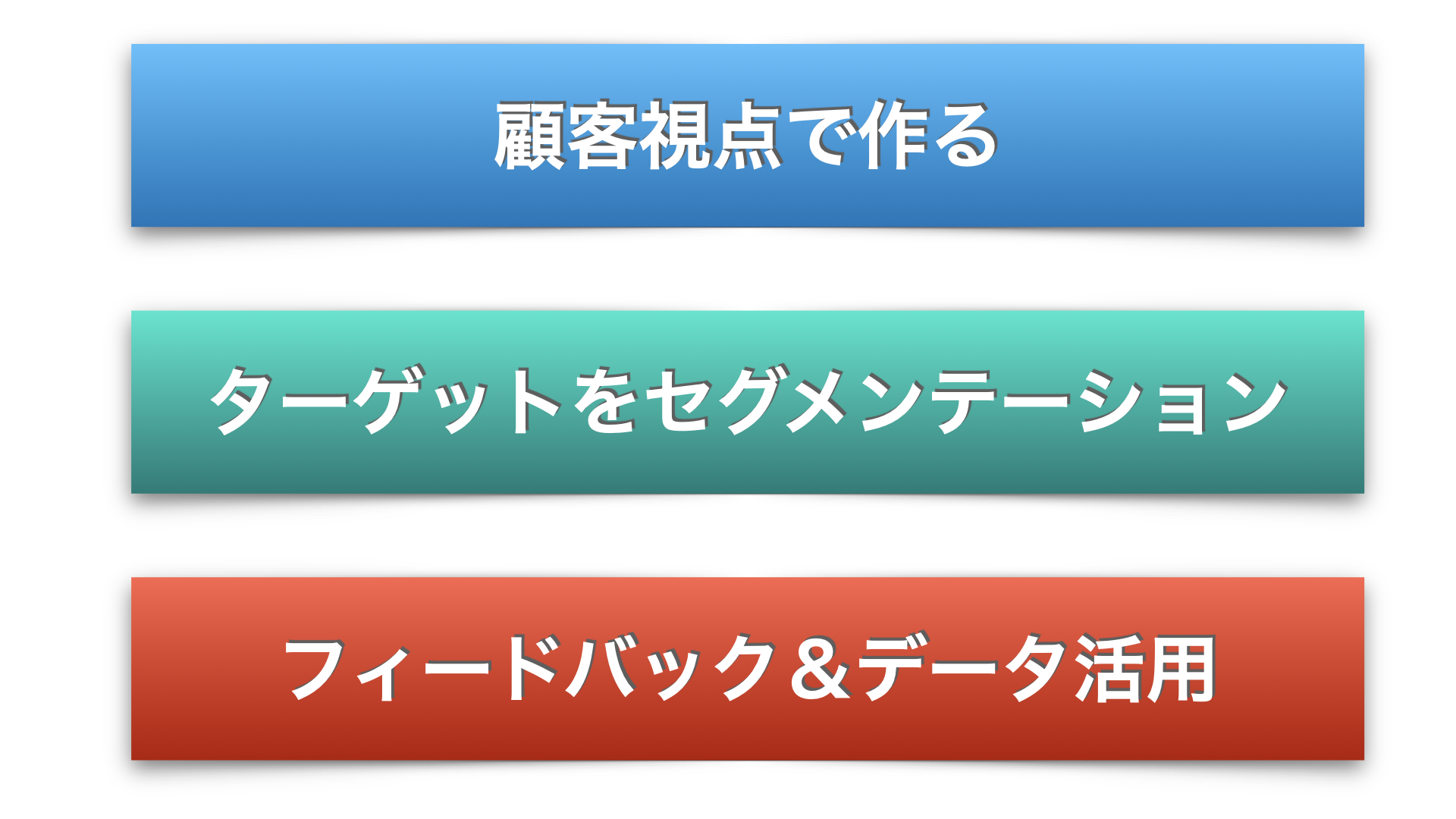 顧客視点で作る

ターゲットをセグメンテーション

フィードバック＆データ活用